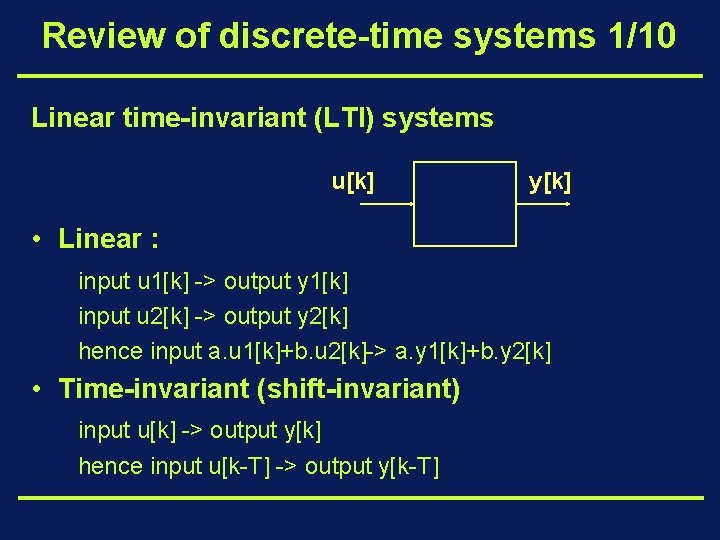 Review of discrete-time systems 1/10

Linear time-invariant (LTI) systems

u[k]

y[k]

• Linear :

input u1[k] -> output y1[k]

input u2[k] -> output y2[k]

hence input a.u1[k]+b.u2[k]-> a.y1[k]+b.y2[k]

• Time-invariant (shift-invariant)

input u[k] -> output y[k]

hence input u[k-T] -> output y[k-T]